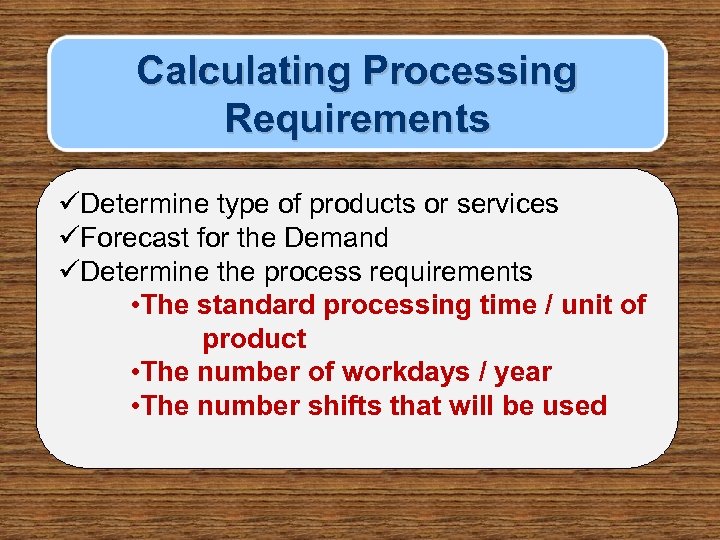 Calculating Processing Requirements

✓Determine type of products or services
✓Forecast for the Demand
✓Determine the process requirements
•The standard processing time / unit of product
•The number of workdays / year
•The number shifts that will be used